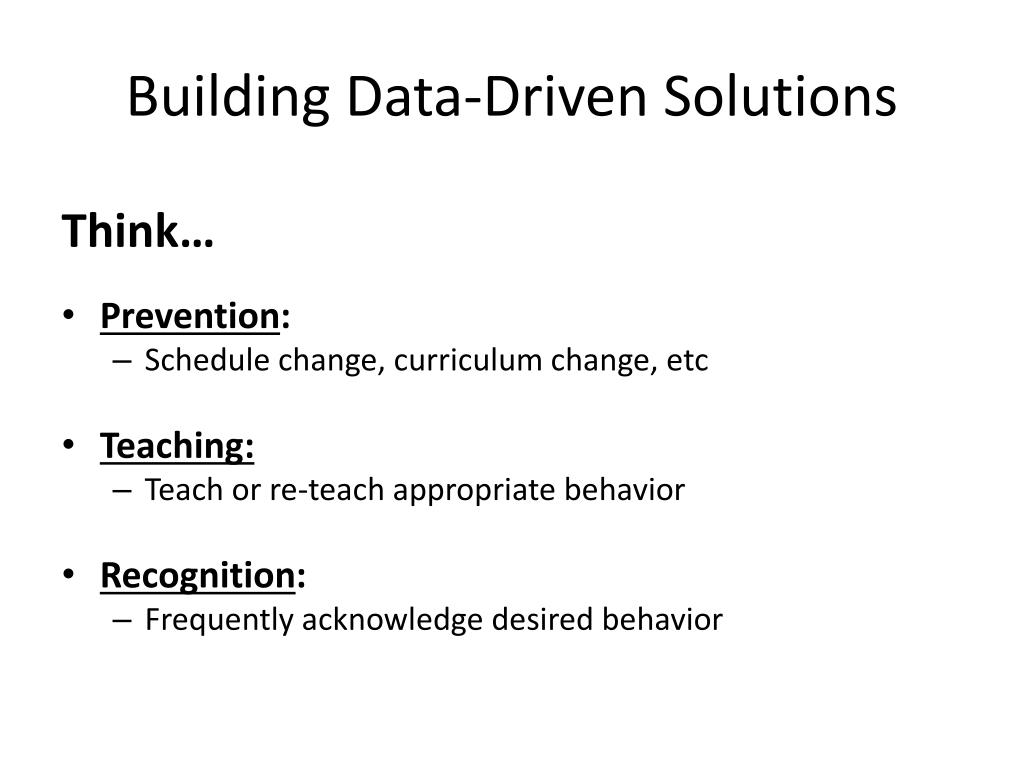 Building Data-Driven Solutions

Think…

• Prevention:
– Schedule change, curriculum change, etc

• Teaching:
– Teach or re-teach appropriate behavior

• Recognition:
– Frequently acknowledge desired behavior